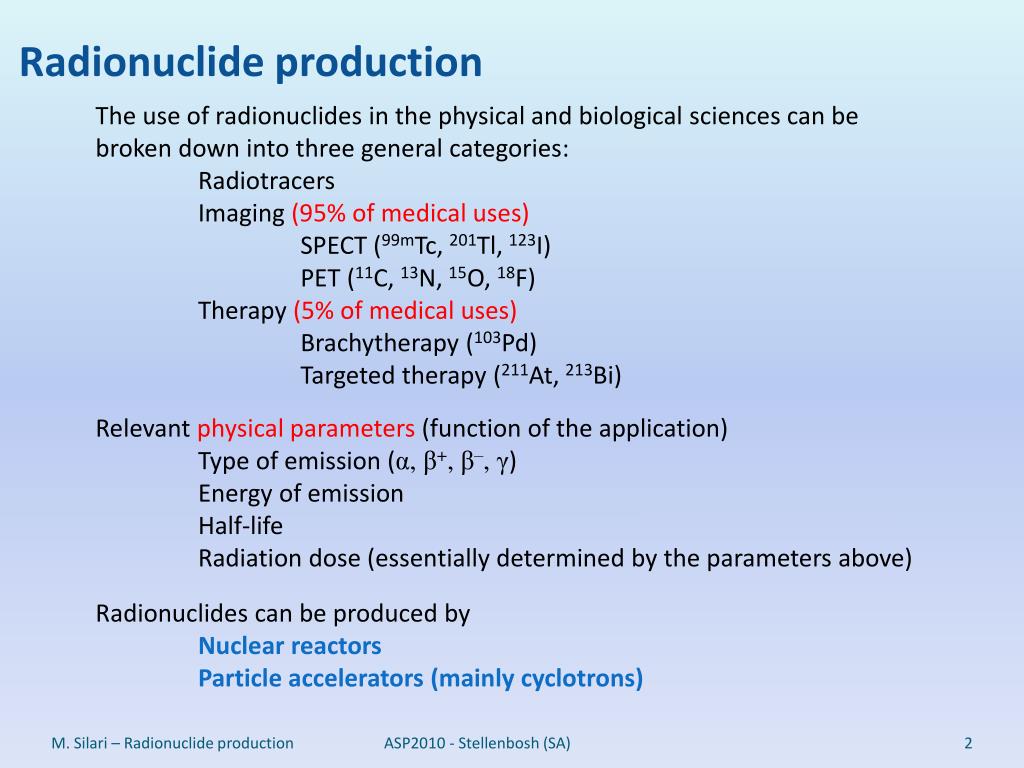 Radionuclide production

The use of radionuclides in the physical and biological sciences can be broken down into three general categories:

Radiotracers

Imaging (95% of medical uses)

SPECT ($^{99m}$Tc, $^{201}$Tl, $^{123}$I)

PET ($^{11}$C, $^{13}$N, $^{15}$O, $^{18}$F)

Therapy (5% of medical uses)

Brachytherapy ($^{103}$Pd)

Targeted therapy ($^{211}$At, $^{213}$Bi)

Relevant physical parameters (function of the application)

Type of emission ($\alpha$, $\beta^+$, $\beta^-$, $\gamma$)

Energy of emission

Half-life

Radiation dose (essentially determined by the parameters above)

Radionuclides can be produced by

Nuclear reactors

Particle accelerators (mainly cyclotrons)

M. Silari – Radionuclide production ASP2010 - Stellenbosh (SA) 2